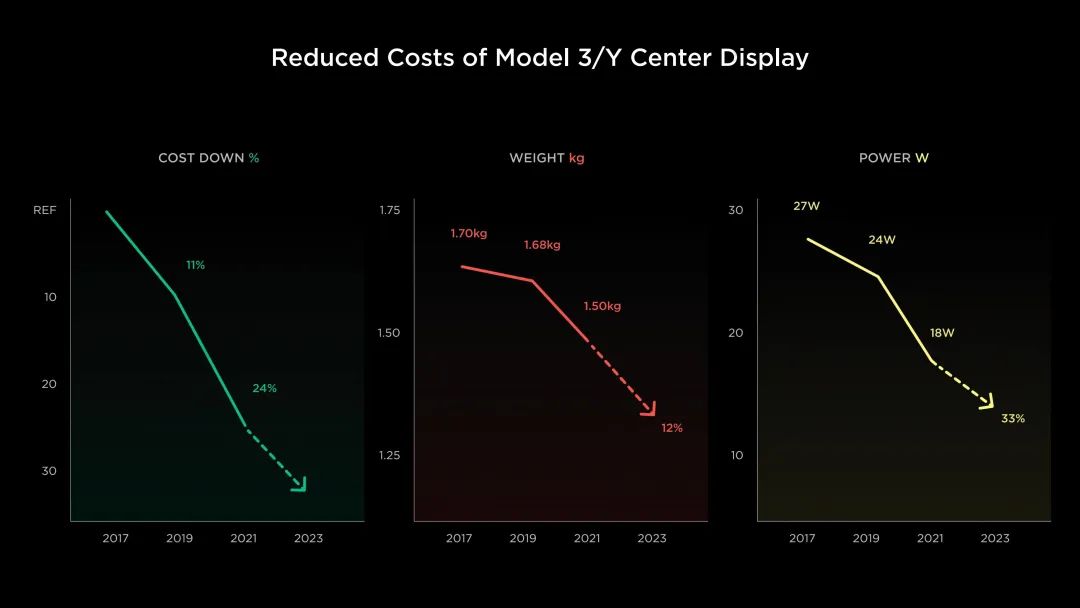 Reduced Costs of Model 3/Y Center Display

COST DOWN %

REF
10
20
30

11%
24%

2017 2019 2021 2023

WEIGHT kg

1.75
1.50
1.25

1.70kg
1.68kg
1.50kg
12%

2017 2019 2021 2023

POWER W

30
20
10

27W
24W
18W
33%

2017 2019 2021 2023